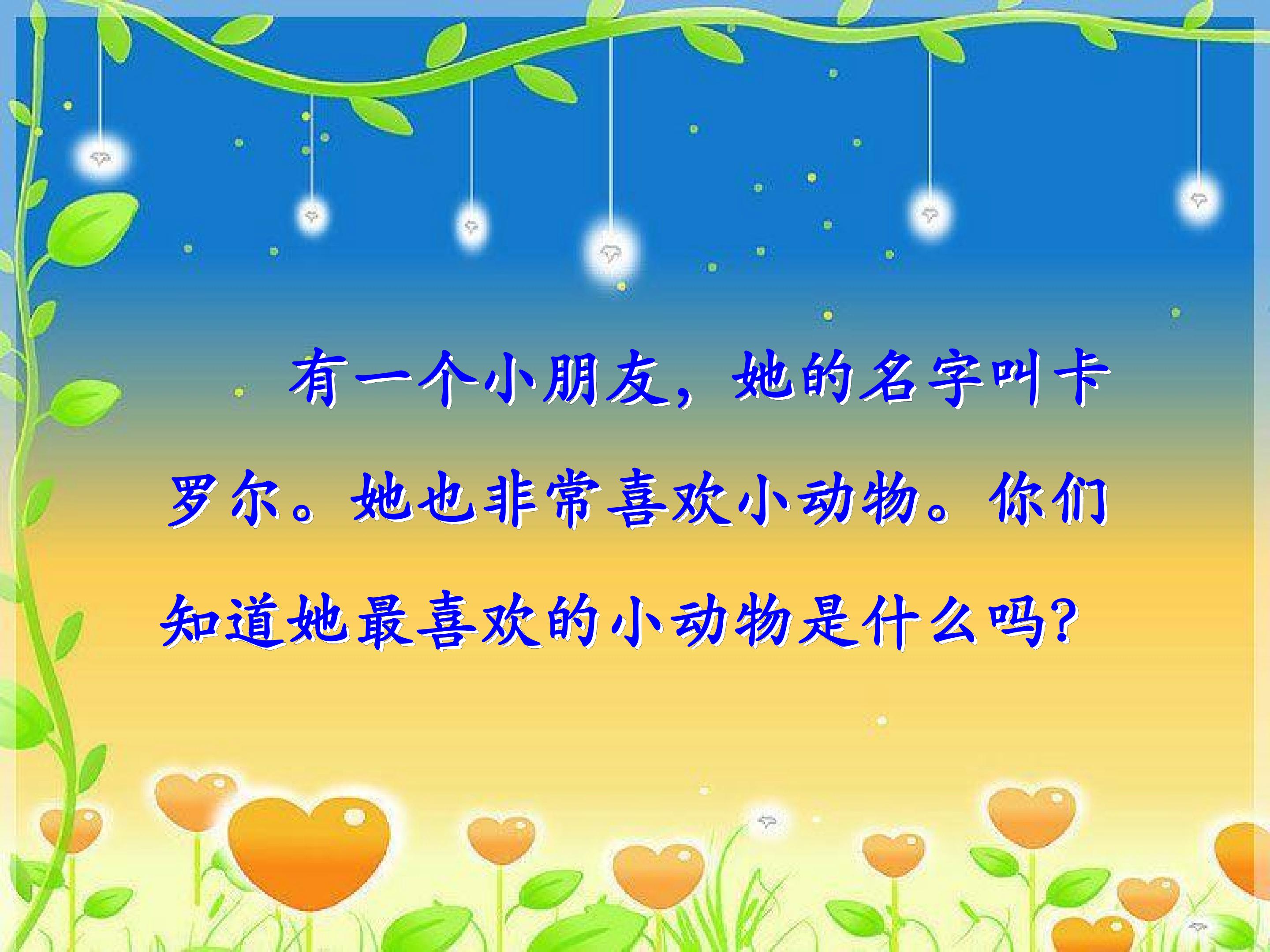 有一个小朋友，她的名字叫卡罗尔。她也非常喜欢小动物。你们知道她最喜欢的小动物是什么吗?